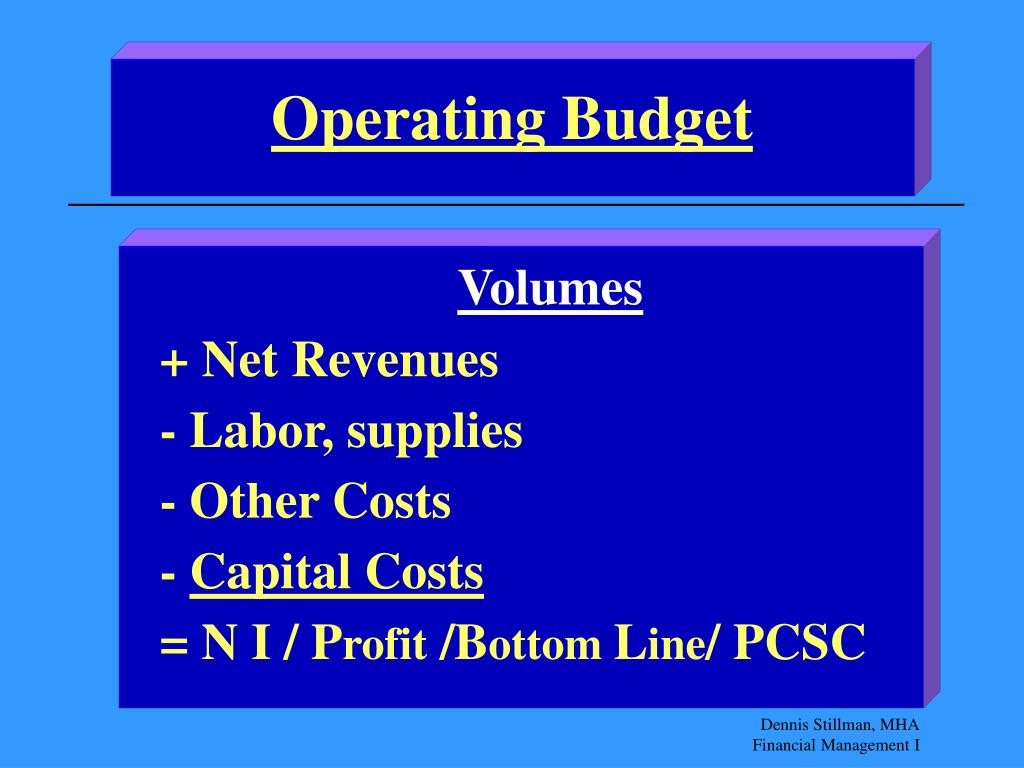 Operating Budget

Volumes

+ Net Revenues

- Labor, supplies

- Other Costs

- Capital Costs

= N I / Profit /Bottom Line/ PCSC

Dennis Stillman, MHA
Financial Management I